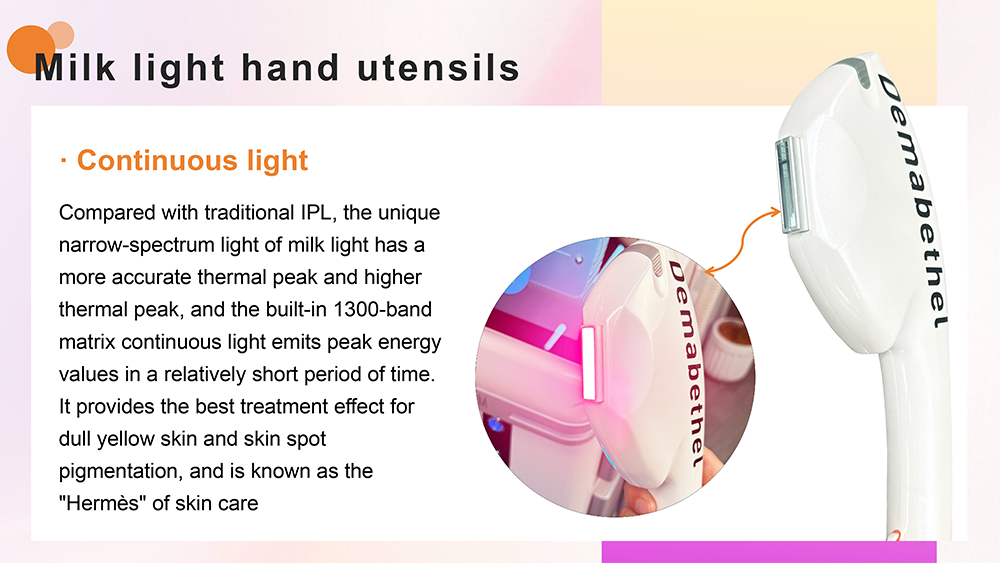 Milk light hand utensils

· Continuous light

Compared with traditional IPL, the unique narrow-spectrum light of milk light has a more accurate thermal peak and higher thermal peak, and the built-in 1300-band matrix continuous light emits peak energy values in a relatively short period of time. It provides the best treatment effect for dull yellow skin and skin spot pigmentation, and is known as the "Hermès" of skin care

Demabethel

Demabethel